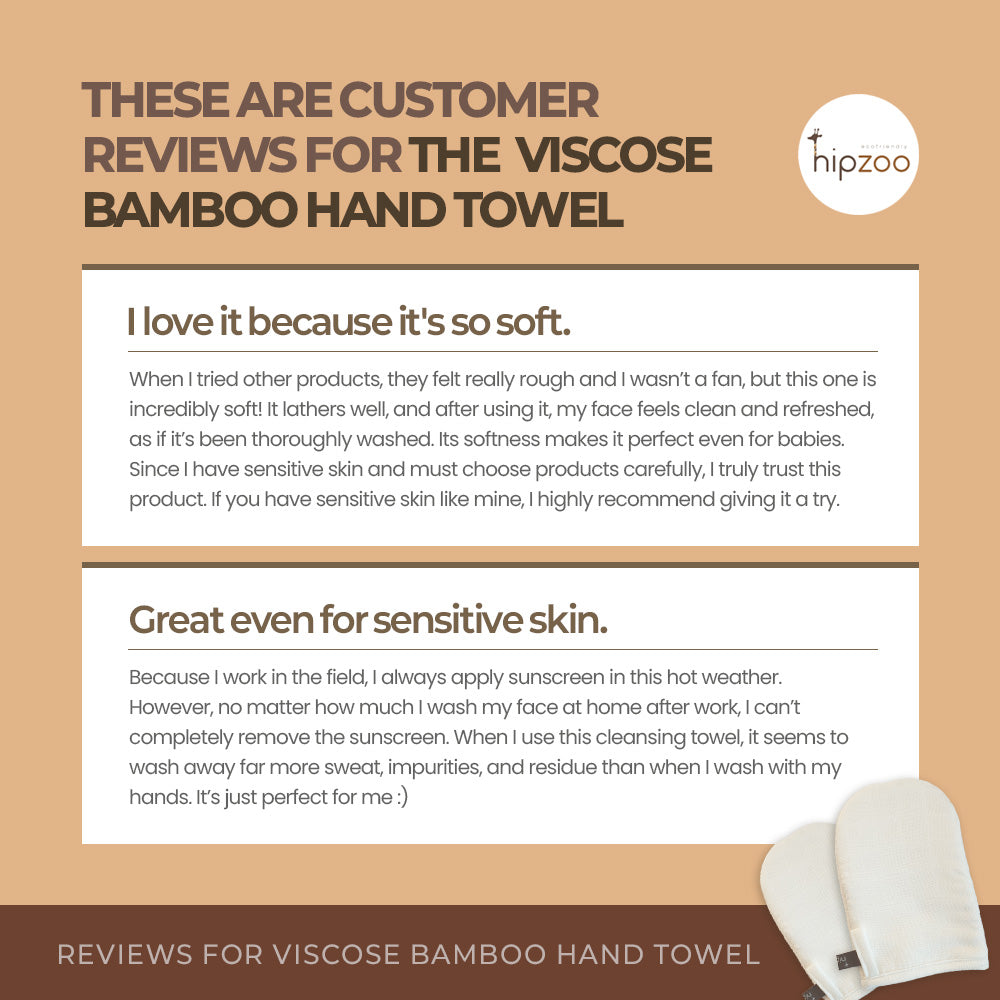 THESE ARE CUSTOMER REVIEWS FOR THE VISCOSE BAMBOO HAND TOWEL

ecofriendly
hipzoo

I love it because it's so soft.

When I tried other products, they felt really rough and I wasn't a fan, but this one is incredibly soft! It lathers well, and after using it, my face feels clean and refreshed, as if it's been thoroughly washed. Its softness makes it perfect even for babies. Since I have sensitive skin and must choose products carefully, I truly trust this product. If you have sensitive skin like mine, I highly recommend giving it a try.

Great even for sensitive skin.

Because I work in the field, I always apply sunscreen in this hot weather. However, no matter how much I wash my face at home after work, I can't completely remove the sunscreen. When I use this cleansing towel, it seems to wash away far more sweat, impurities, and residue than when I wash with my hands. It's just perfect for me :)

REVIEWS FOR VISCOSE BAMBOO HAND TOWEL